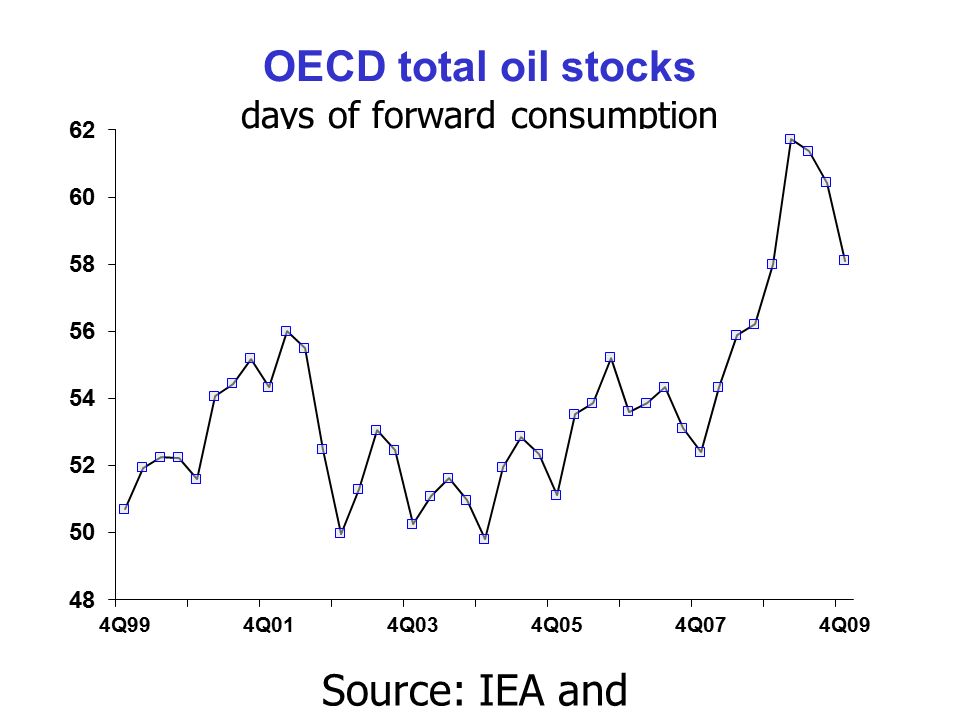 OECD total oil stocks
days of forward consumption

62
60
58
56
54
52
50
48

4Q99 4Q01 4Q03 4Q05 4Q07 4Q09

Source: IEA and